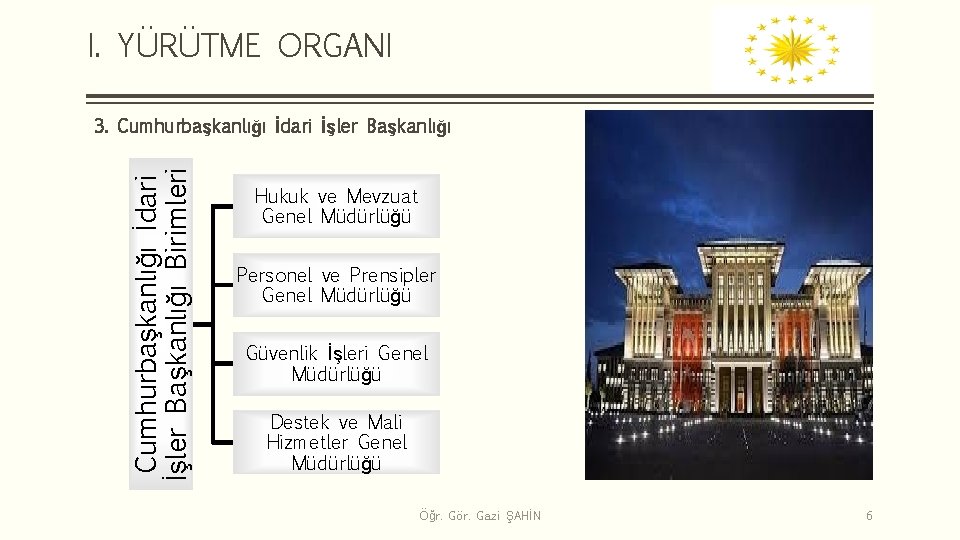 I. YÜRÜTME ORGANI

3. Cumhurbaşkanlığı İdari İşler Başkanlığı

Cumhurbaşkanlığı İdari İşler Başkanlığı Birimleri

Hukuk ve Mevzuat Genel Müdürlüğü

Personel ve Prensipler Genel Müdürlüğü

Güvenlik İşleri Genel Müdürlüğü

Destek ve Mali Hizmetler Genel Müdürlüğü

Öğr. Gör. Gazi ŞAHİN

6